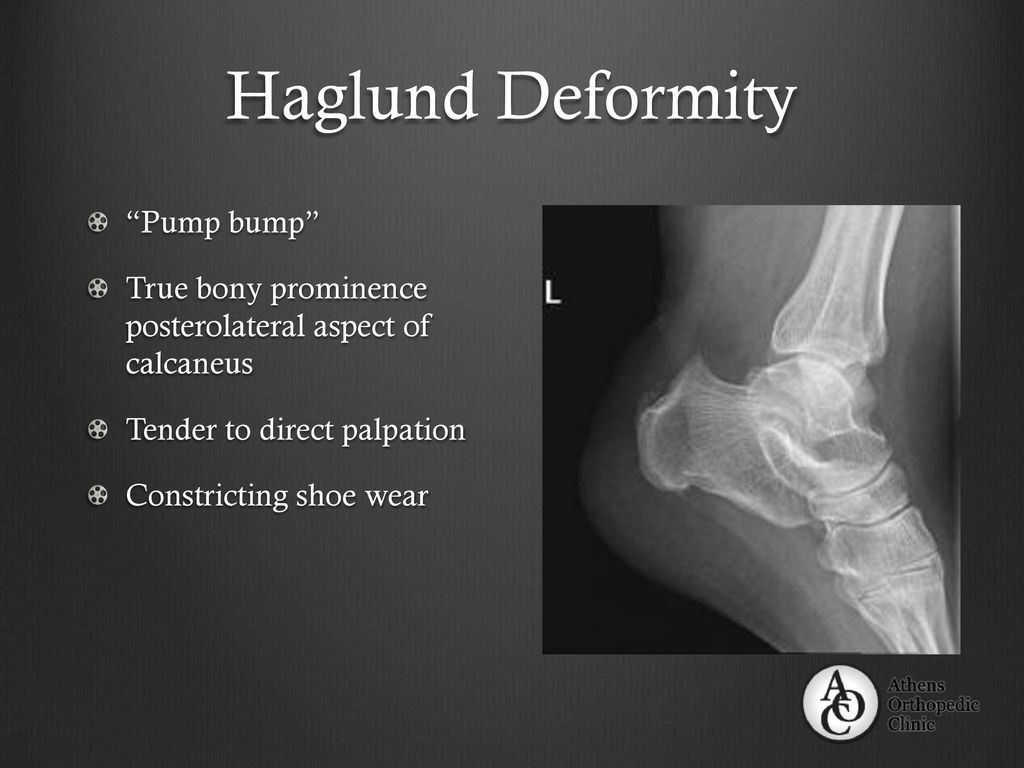 Haglund Deformity

“Pump bump”

True bony prominence posterolateral aspect of calcaneus

Tender to direct palpation

Constricting shoe wear

L

AOC

Athens
Orthopedic
Clinic